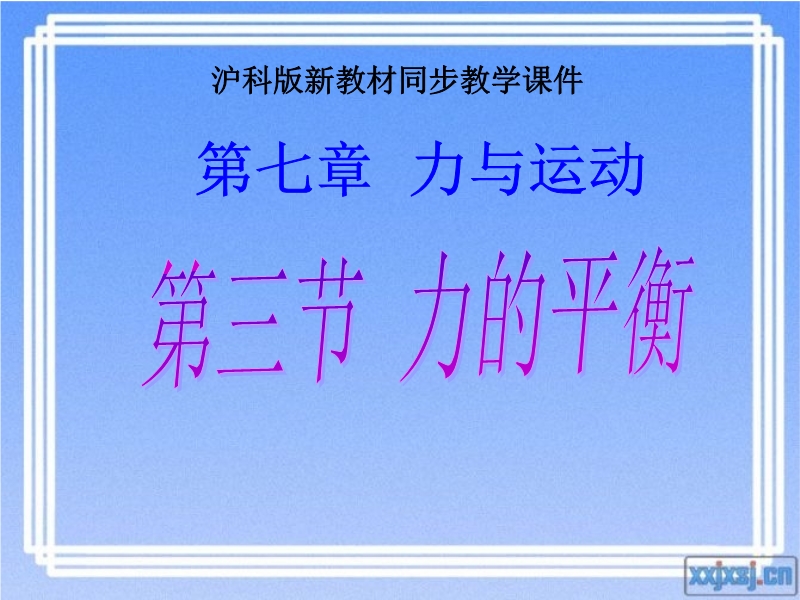 沪科版新教材同步教学课件

第七章 力与运动

第三节 力的平衡

xxjxsj.cn